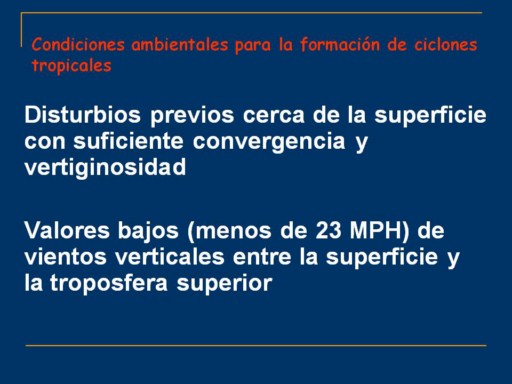 Condiciones ambientales para la formación de ciclones tropicales

Disturbios previos cerca de la superficie con suficiente convergencia y vertiginosidad

Valores bajos (menos de 23 MPH) de vientos verticales entre la superficie y la troposfera superior